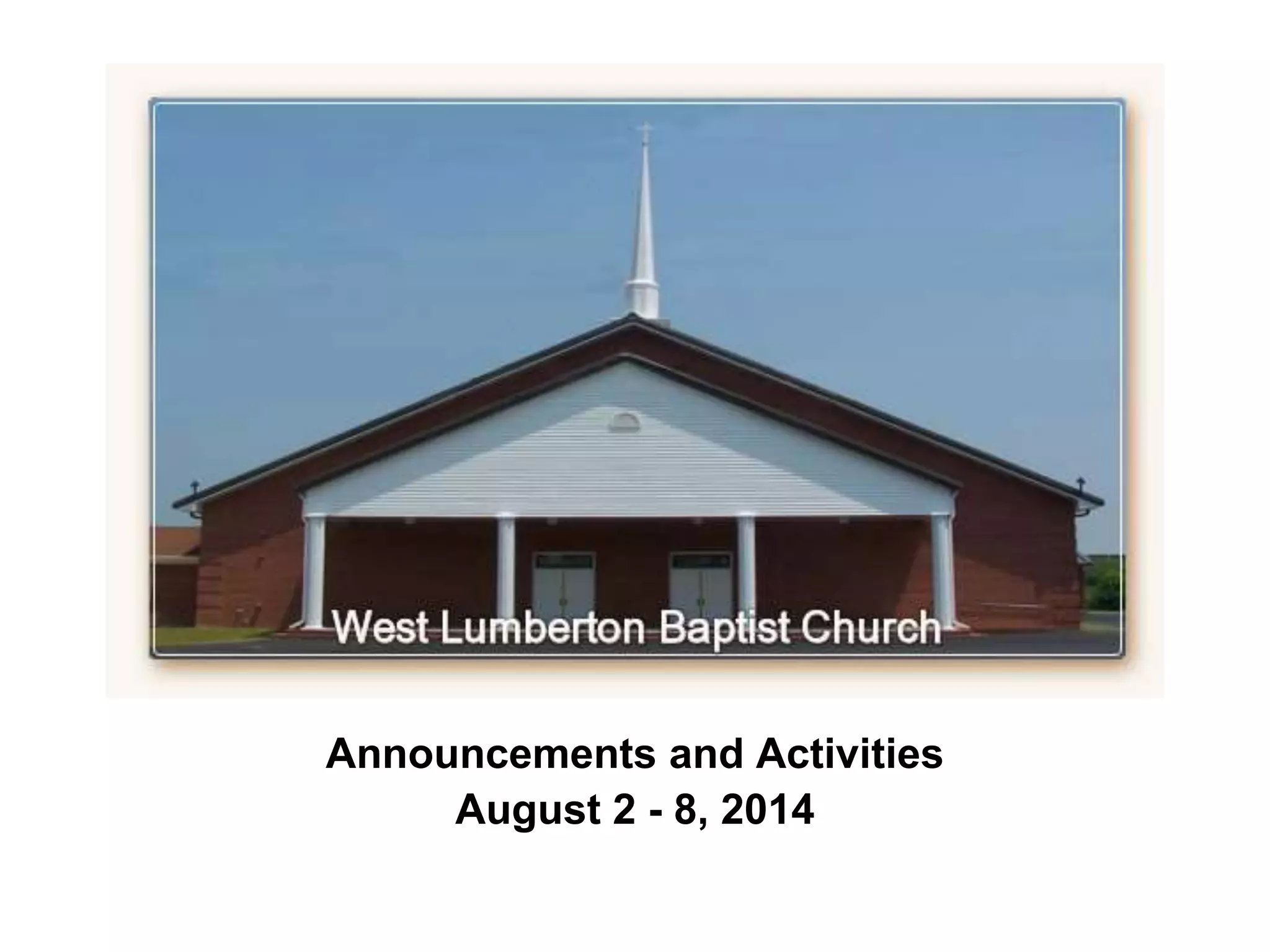 West Lumberton Baptist Church

Announcements and Activities
August 2 - 8, 2014